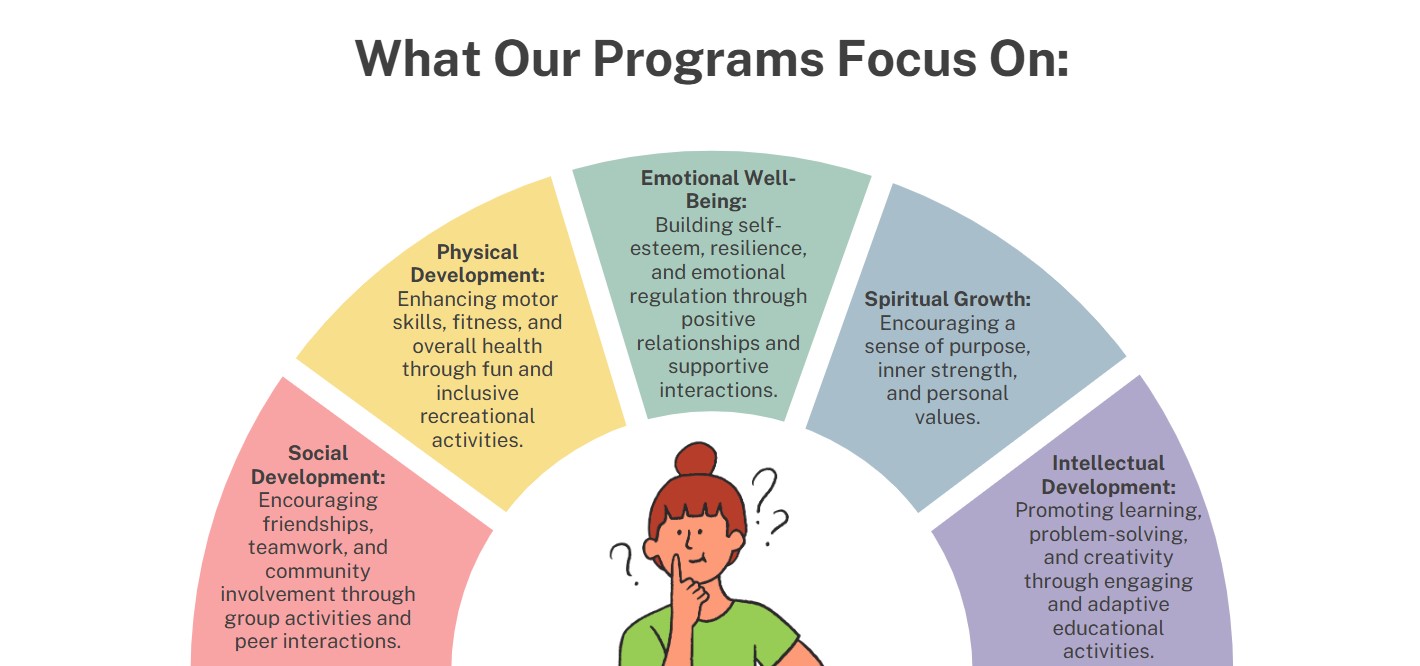 What Our Programs Focus On:

Social Development: Encouraging friendships, teamwork, and community involvement through group activities and peer interactions.

Physical Development: Enhancing motor skills, fitness, and overall health through fun and inclusive recreational activities.

Emotional Well-Being: Building self-esteem, resilience, and emotional regulation through positive relationships and supportive interactions.

Spiritual Growth: Encouraging a sense of purpose, inner strength, and personal values.

Intellectual Development: Promoting learning, problem-solving, and creativity through engaging and adaptive educational activities.